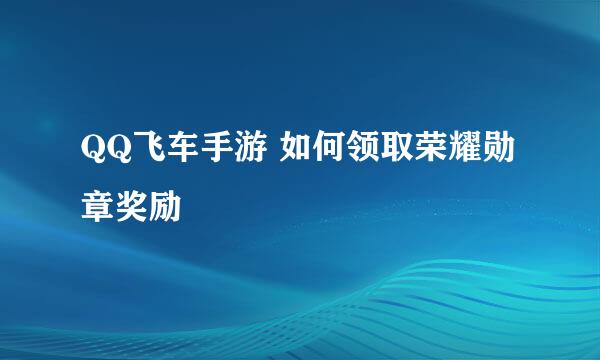 QQ飞车手游 如何领取荣耀勋章奖励